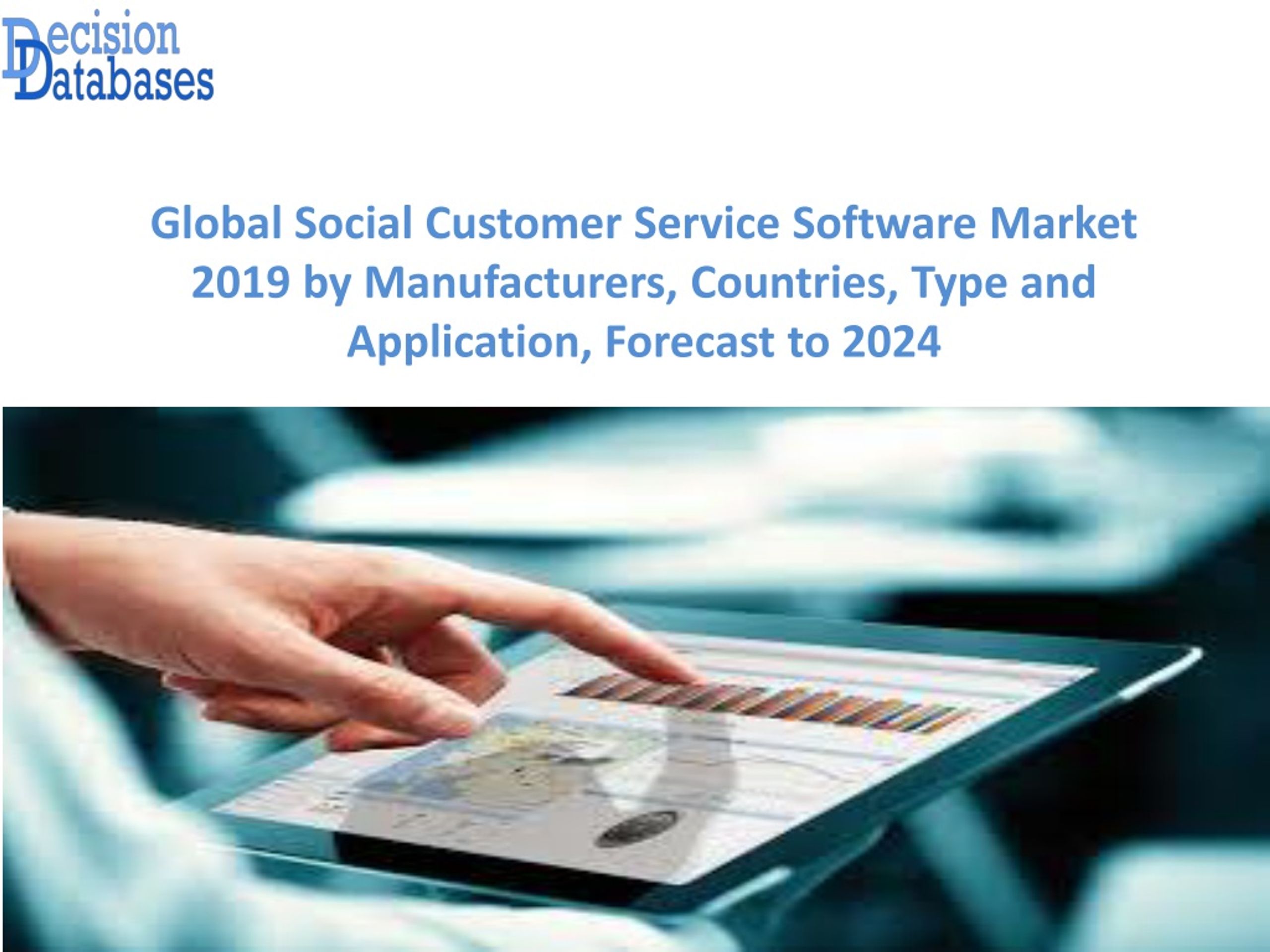 Decision Databases

Global Social Customer Service Software Market 2019 by Manufacturers, Countries, Type and Application, Forecast to 2024